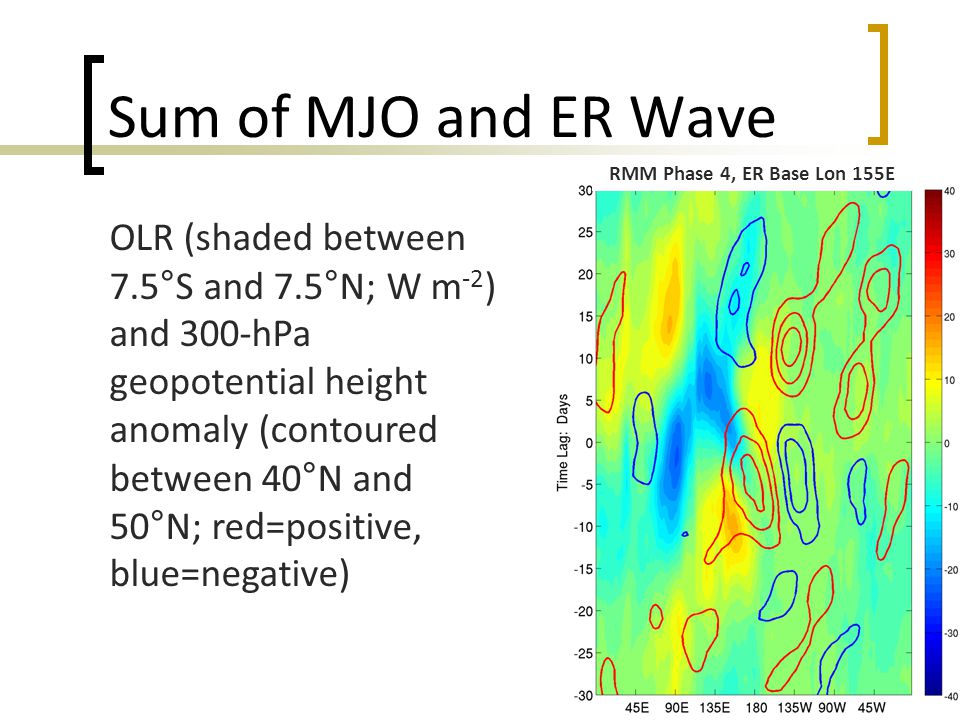 Sum of MJO and ER Wave

OLR (shaded between 7.5°S and 7.5°N; W m$^{-2}$) and 300-hPa geopotential height anomaly (contoured between 40°N and 50°N; red=positive, blue=negative)

RMM Phase 4, ER Base Lon 155E

Time Lag: Days

30
25
20
15
10
5
0
-5
-10
-15
-20
-25
-30

45E 90E 135E 180 135W 90W 45W

40
30
20
10
0
-10
-20
-30
-40